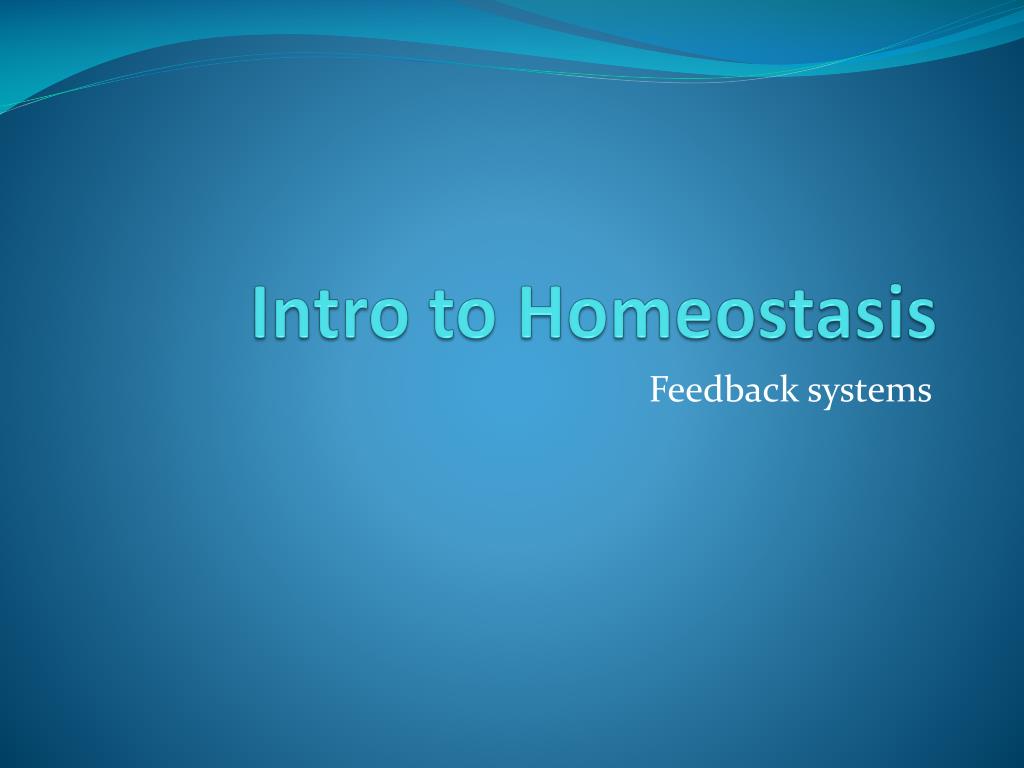 Intro to Homeostasis

Feedback systems